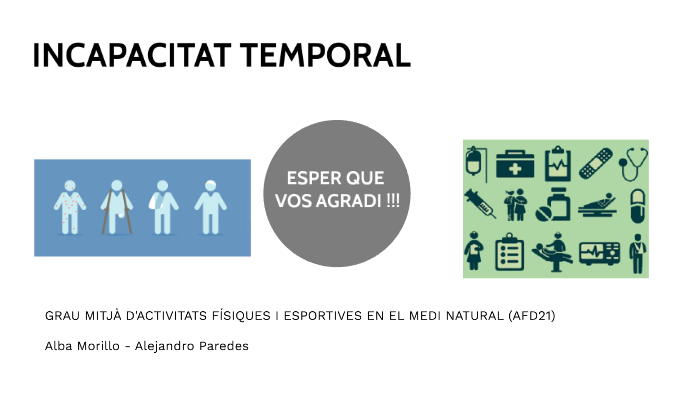 INCAPACITAT TEMPORAL

ESPER QUE VOS AGRADI !!!

GRAU MITJÀ D'ACTIVITATS FÍSIQUES I ESPORTIVES EN EL MEDI NATURAL (AFD21)

Alba Morillo - Alejandro Paredes